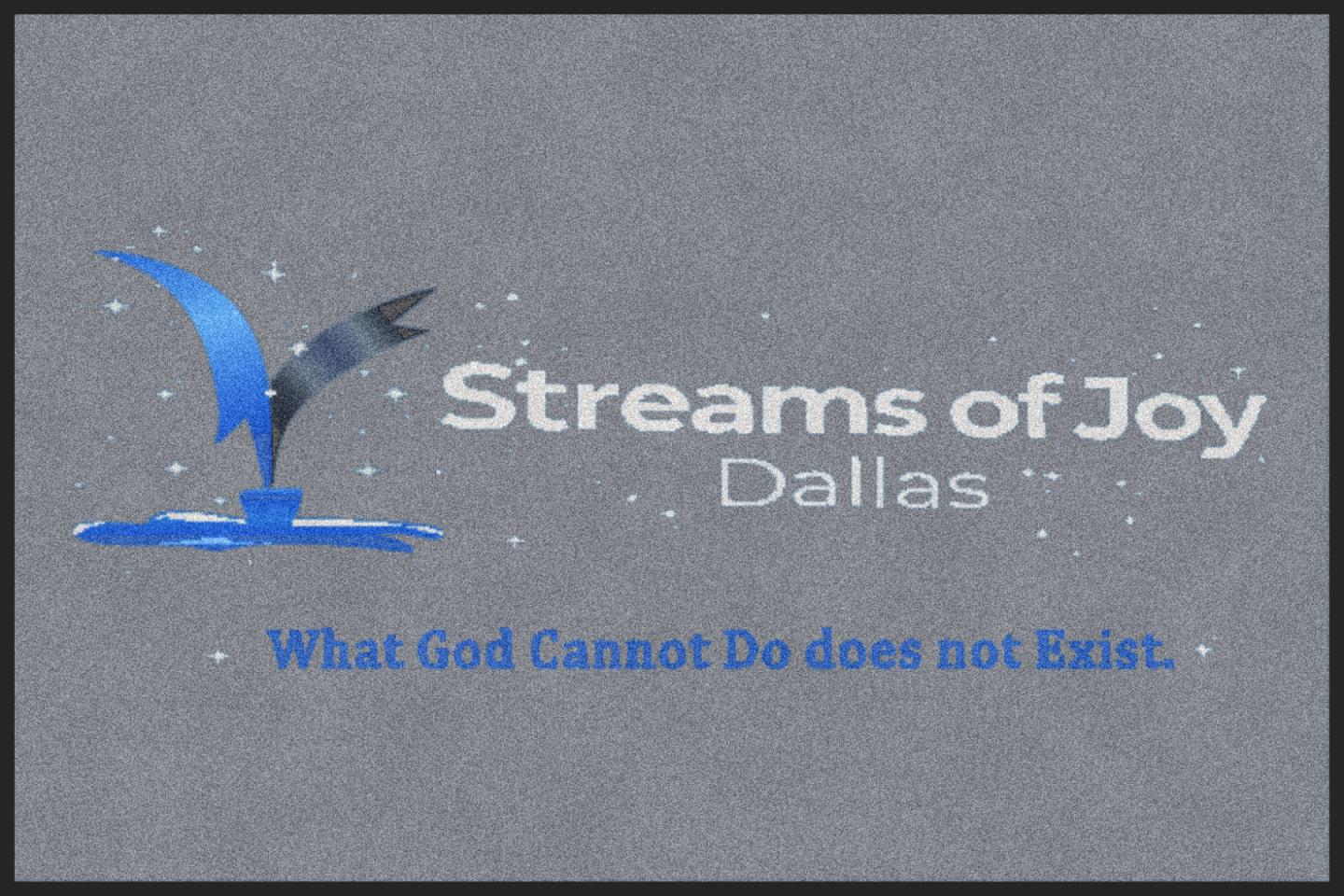 Streams of Joy
Dallas

What God Cannot Do does not Exist.